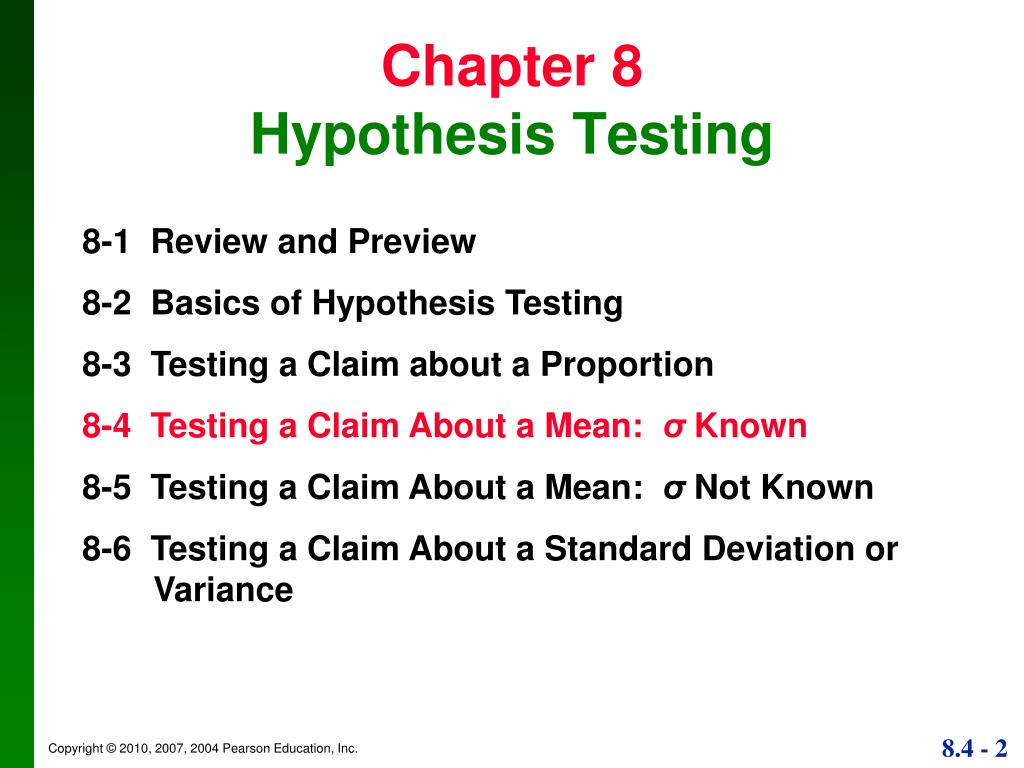 Chapter 8
Hypothesis Testing

8-1 Review and Preview

8-2 Basics of Hypothesis Testing

8-3 Testing a Claim about a Proportion

8-4 Testing a Claim About a Mean: $\sigma$ Known

8-5 Testing a Claim About a Mean: $\sigma$ Not Known

8-6 Testing a Claim About a Standard Deviation or Variance

Copyright © 2010, 2007, 2004 Pearson Education, Inc.

8.4 - 2